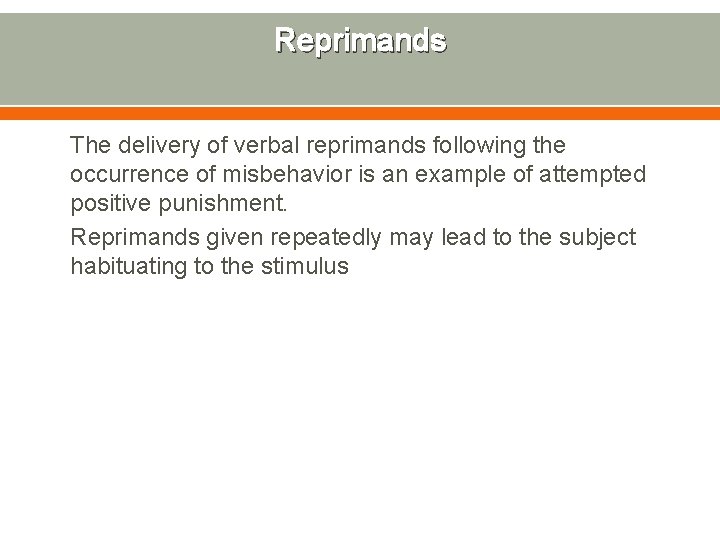 Reprimands

The delivery of verbal reprimands following the occurrence of misbehavior is an example of attempted positive punishment.

Reprimands given repeatedly may lead to the subject habituating to the stimulus